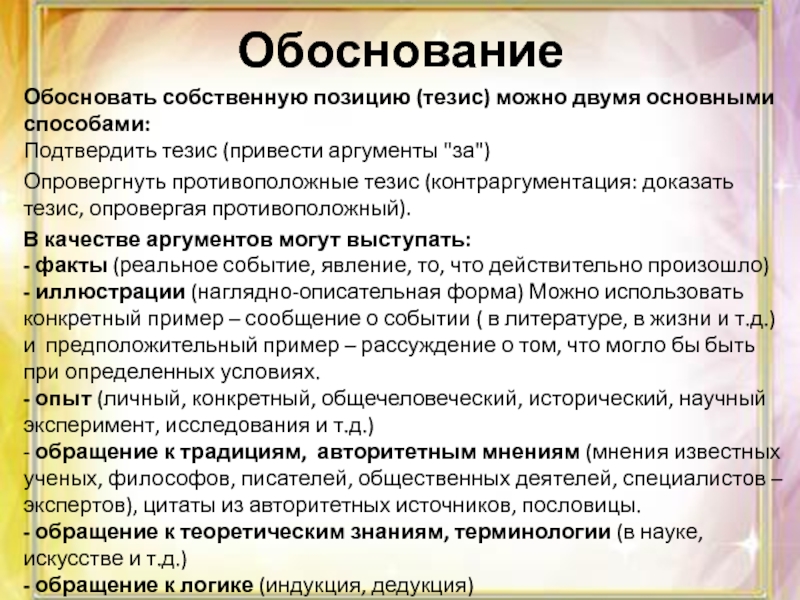 Обоснование

Обосновать собственную позицию (тезис) можно двумя основными способами:
Подтвердить тезис (привести аргументы "за")

Опровергнуть противоположные тезис (контраргументация: доказать тезис, опровергая противоположный).

В качестве аргументов могут выступать:
- факты (реальное событие, явление, то, что действительно произошло)
- иллюстрации (наглядно-описательная форма) Можно использовать конкретный пример – сообщение о событии ( в литературе, в жизни и т.д.) и предположительный пример – рассуждение о том, что могло бы быть при определенных условиях.
- опыт (личный, конкретный, общечеловеческий, исторический, научный эксперимент, исследования и т.д.)
- обращение к традициям, авторитетным мнениям (мнения известных ученых, философов, писателей, общественных деятелей, специалистов – экспертов), цитаты из авторитетных источников, пословицы.
- обращение к теоретическим знаниям, терминологии (в науке, искусстве и т.д.)
- обращение к логике (индукция, дедукция)